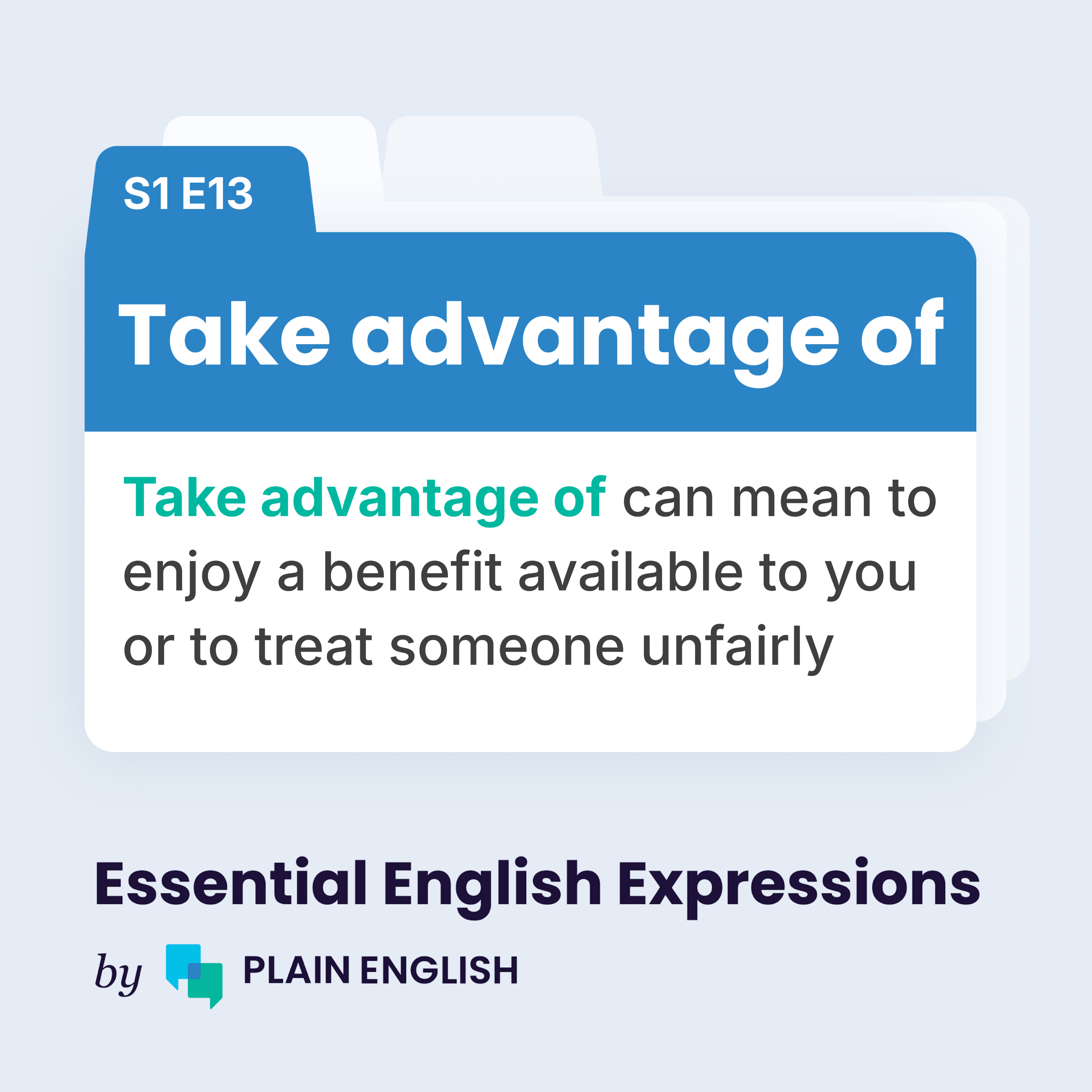 S1 E13

Take advantage of

Take advantage of can mean to enjoy a benefit available to you or to treat someone unfairly

Essential English Expressions

by PLAIN ENGLISH